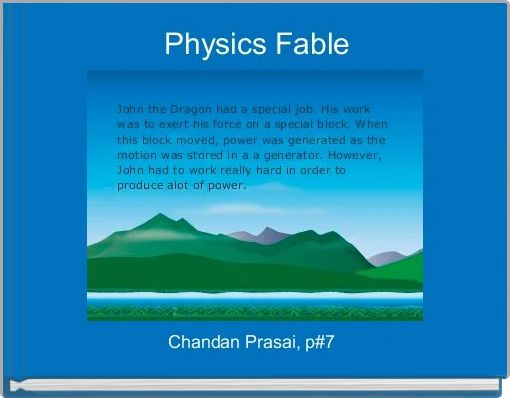 Physics Fable

John the Dragon had a special job. His work was to exert his force on a special block. When this block moved, power was generated as the motion was stored in a a generator. However, John had to work really hard in order to produce alot of power.

Chandan Prasai, p#7